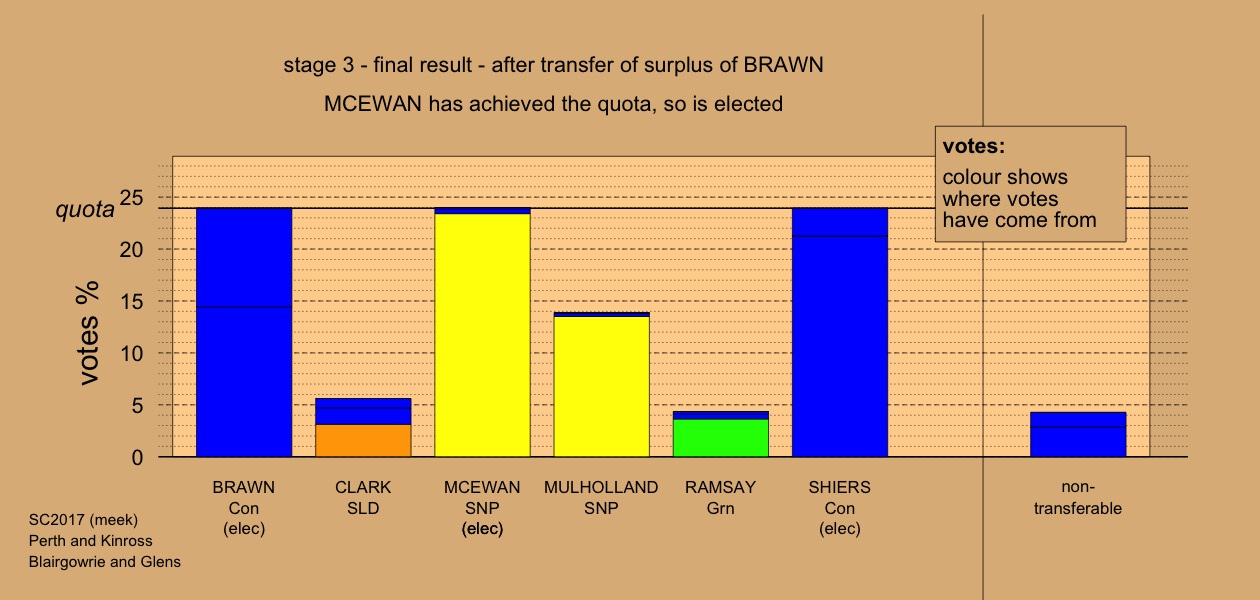 stage 3 - final result - after transfer of surplus of BRAWN

MCEWAN has achieved the quota, so is elected

votes:
colour shows where votes have come from

quota

votes %

25
20
15
10
5
0

BRAWN
Con
(elec)

CLARK
SLD

MCEWAN
SNP
(elec)

MULHOLLAND
SNP

RAMSAY
Grn

SHIERS
Con
(elec)

non-transferable

SC2017 (meek)
Perth and Kinross
Blairgowrie and Glens